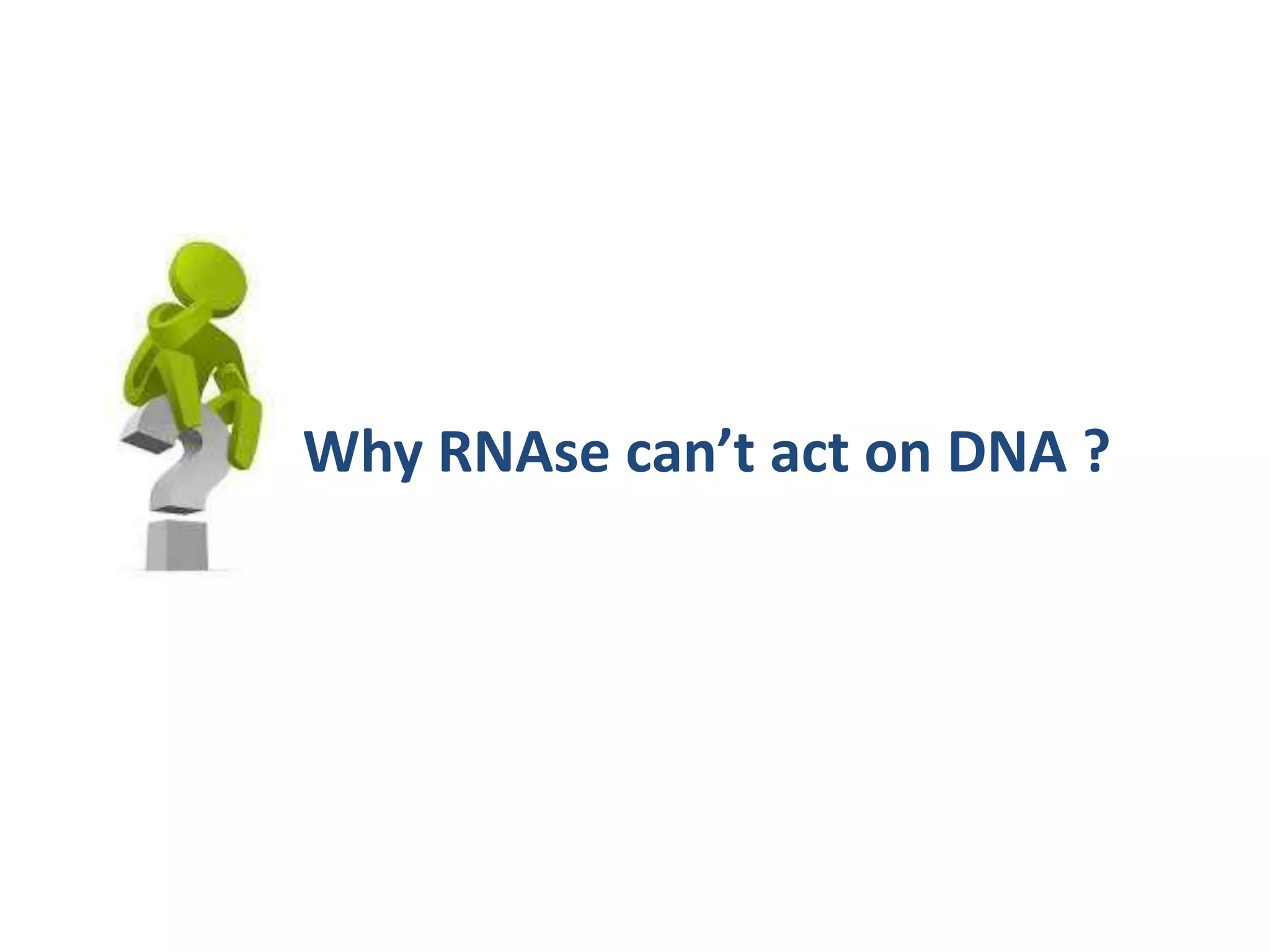 Why RNAse can’t act on DNA ?